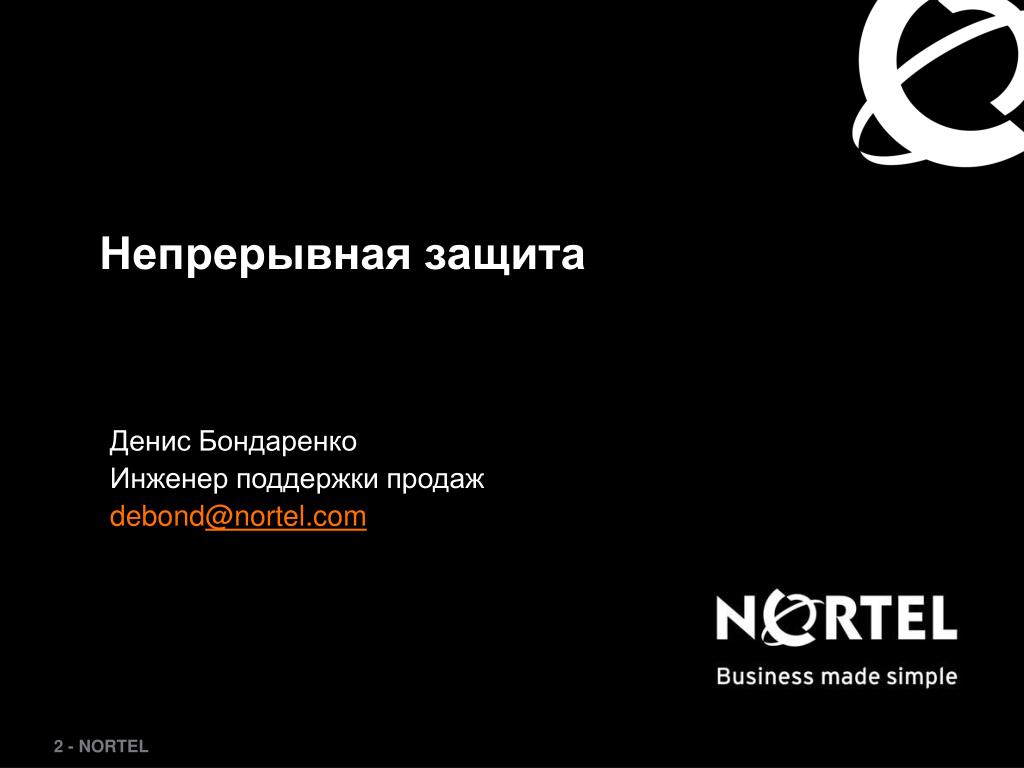 Непрерывная защита

Денис Бондаренко
Инженер поддержки продаж
debond@nortel.com

NORTEL
Business made simple

2 - NORTEL